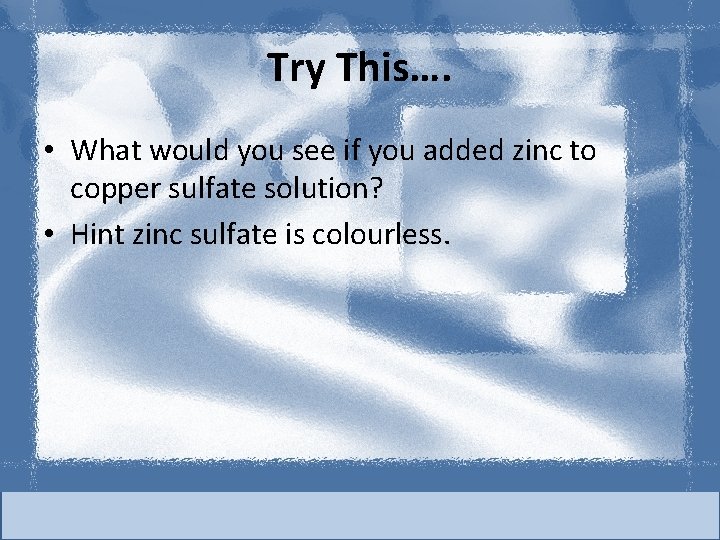 Try This….

• What would you see if you added zinc to copper sulfate solution?
• Hint zinc sulfate is colourless.